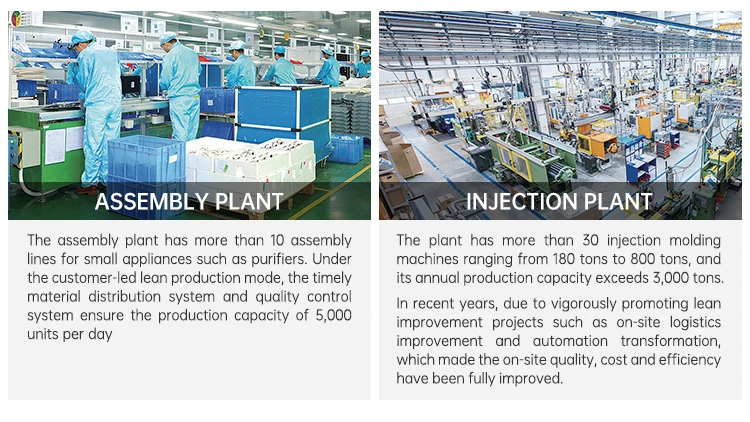 ASSEMBLY PLANT

The assembly plant has more than 10 assembly lines for small appliances such as purifiers. Under the customer-led lean production mode, the timely material distribution system and quality control system ensure the production capacity of 5,000 units per day

INJECTION PLANT

The plant has more than 30 injection molding machines ranging from 180 tons to 800 tons, and its annual production capacity exceeds 3,000 tons.

In recent years, due to vigorously promoting lean improvement projects such as on-site logistics improvement and automation transformation, which made the on-site quality, cost and efficiency have been fully improved.